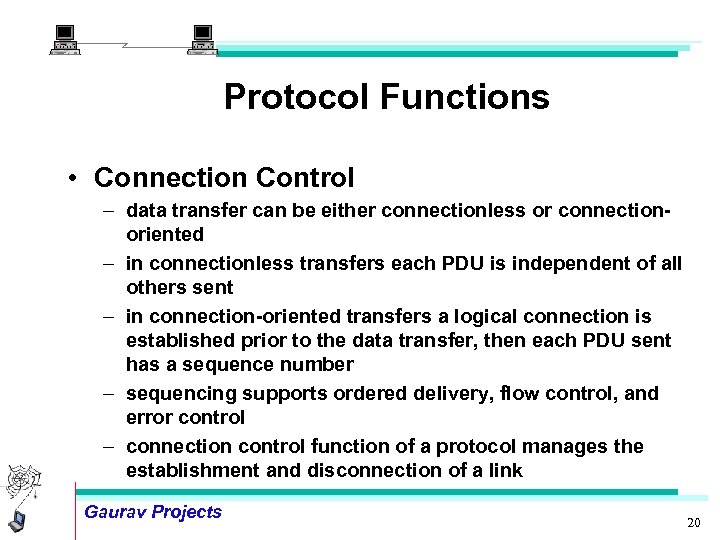 Protocol Functions

• Connection Control
– data transfer can be either connectionless or connection-oriented
– in connectionless transfers each PDU is independent of all others sent
– in connection-oriented transfers a logical connection is established prior to the data transfer, then each PDU sent has a sequence number
– sequencing supports ordered delivery, flow control, and error control
– connection control function of a protocol manages the establishment and disconnection of a link

Gaurav Projects

20